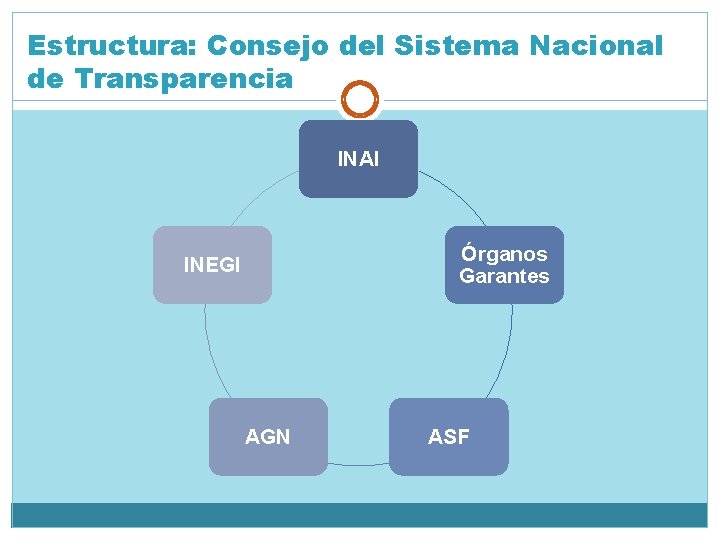 Estructura: Consejo del Sistema Nacional de Transparencia

INAI

Órganos Garantes

ASF

AGN

INEGI